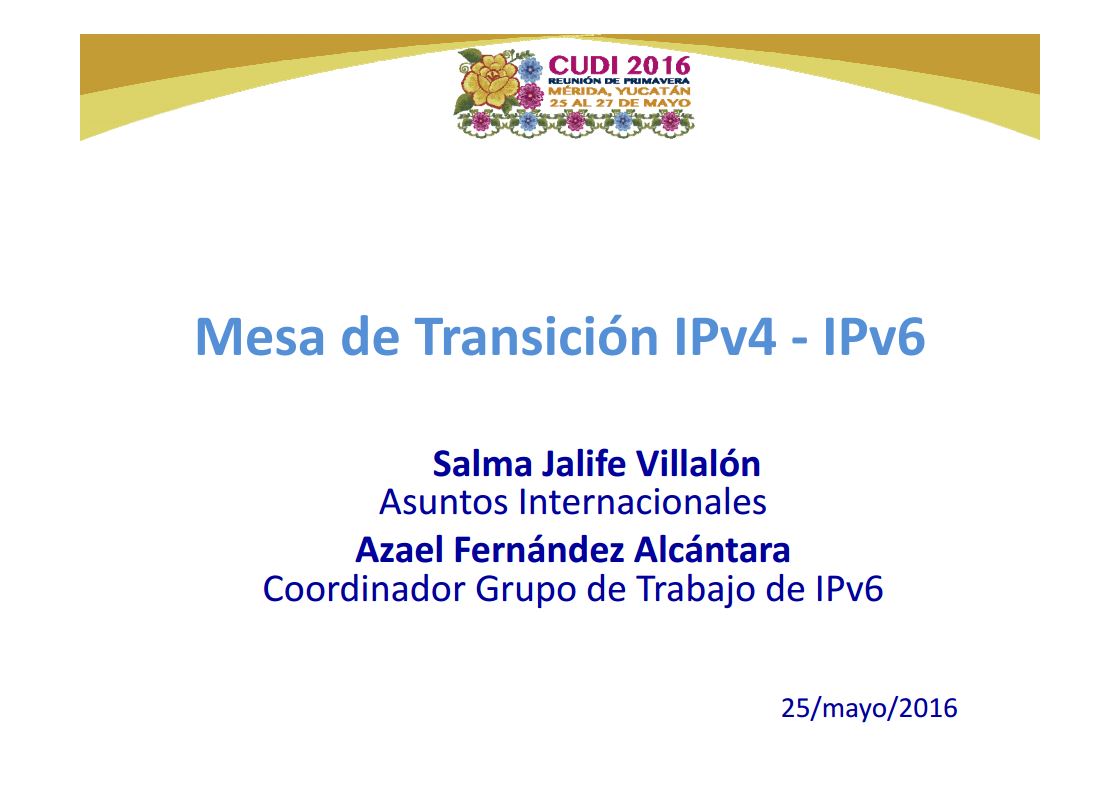 CUDI 2016
REUNIÓN DE PRIMAVERA
MÉRIDA, YUCATÁN
25 AL 27 DE MAYO

Mesa de Transición IPv4 - IPv6

Salma Jalife Villalón
Asuntos Internacionales

Azael Fernández Alcántara
Coordinador Grupo de Trabajo de IPv6

25/mayo/2016